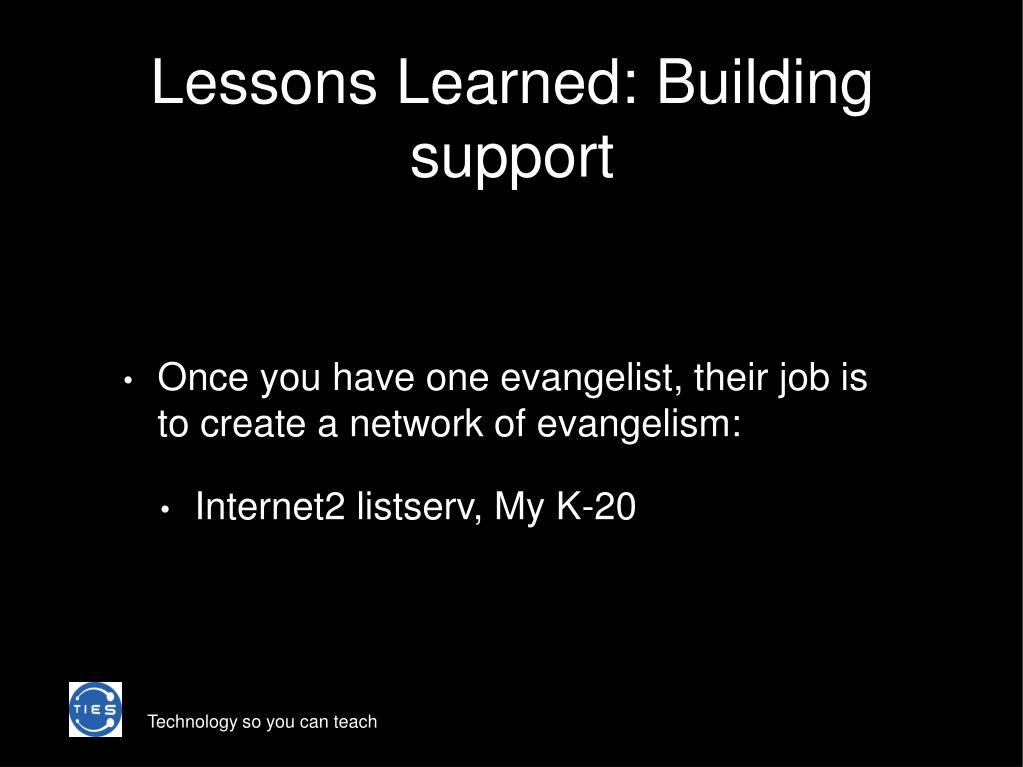 Lessons Learned: Building support

• Once you have one evangelist, their job is to create a network of evangelism:

• Internet2 listserv, My K-20

TIES

Technology so you can teach